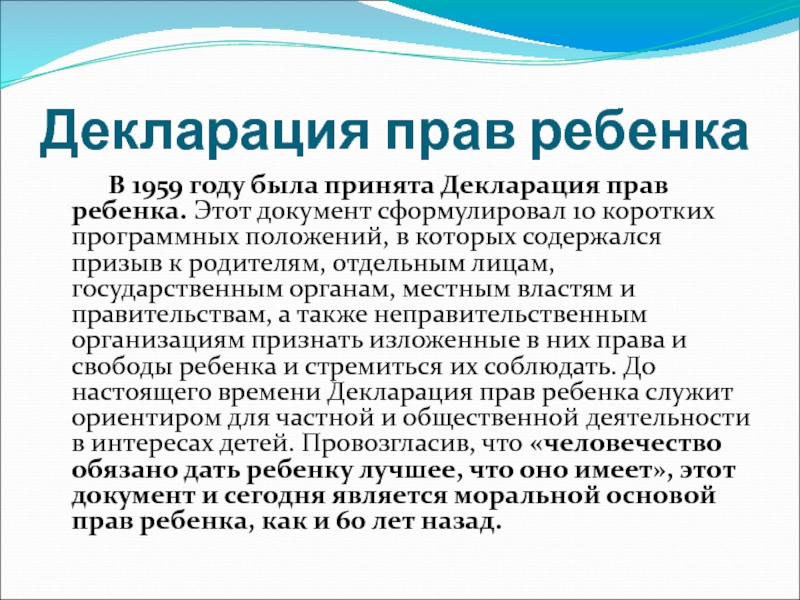 Декларация прав ребенка

В 1959 году была принята Декларация прав ребенка. Этот документ сформулировал 10 коротких программных положений, в которых содержался призыв к родителям, отдельным лицам, государственным органам, местным властям и правительствам, а также неправительственным организациям признать изложенные в них права и свободы ребенка и стремиться их соблюдать. До настоящего времени Декларация прав ребенка служит ориентиром для частной и общественной деятельности в интересах детей. Провозгласив, что «человечество обязано дать ребенку лучшее, что оно имеет», этот документ и сегодня является моральной основой прав ребенка, как и 60 лет назад.